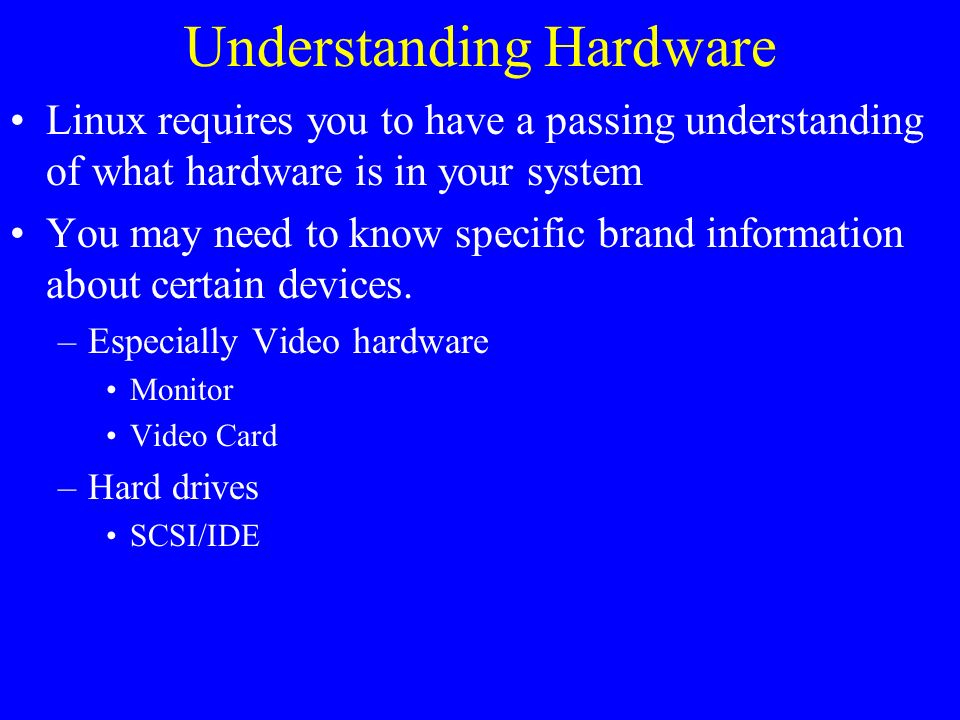 Understanding Hardware

• Linux requires you to have a passing understanding of what hardware is in your system

• You may need to know specific brand information about certain devices.

– Especially Video hardware

• Monitor

• Video Card

– Hard drives

• SCSI/IDE